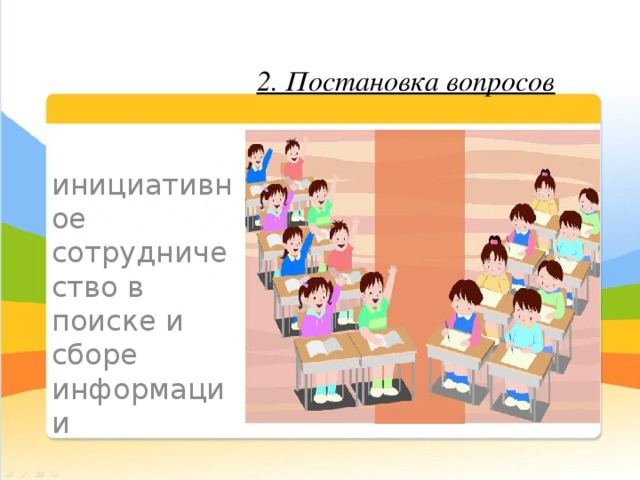 2. Постановка вопросов

инициативное сотрудничество в поиске и сборе информации